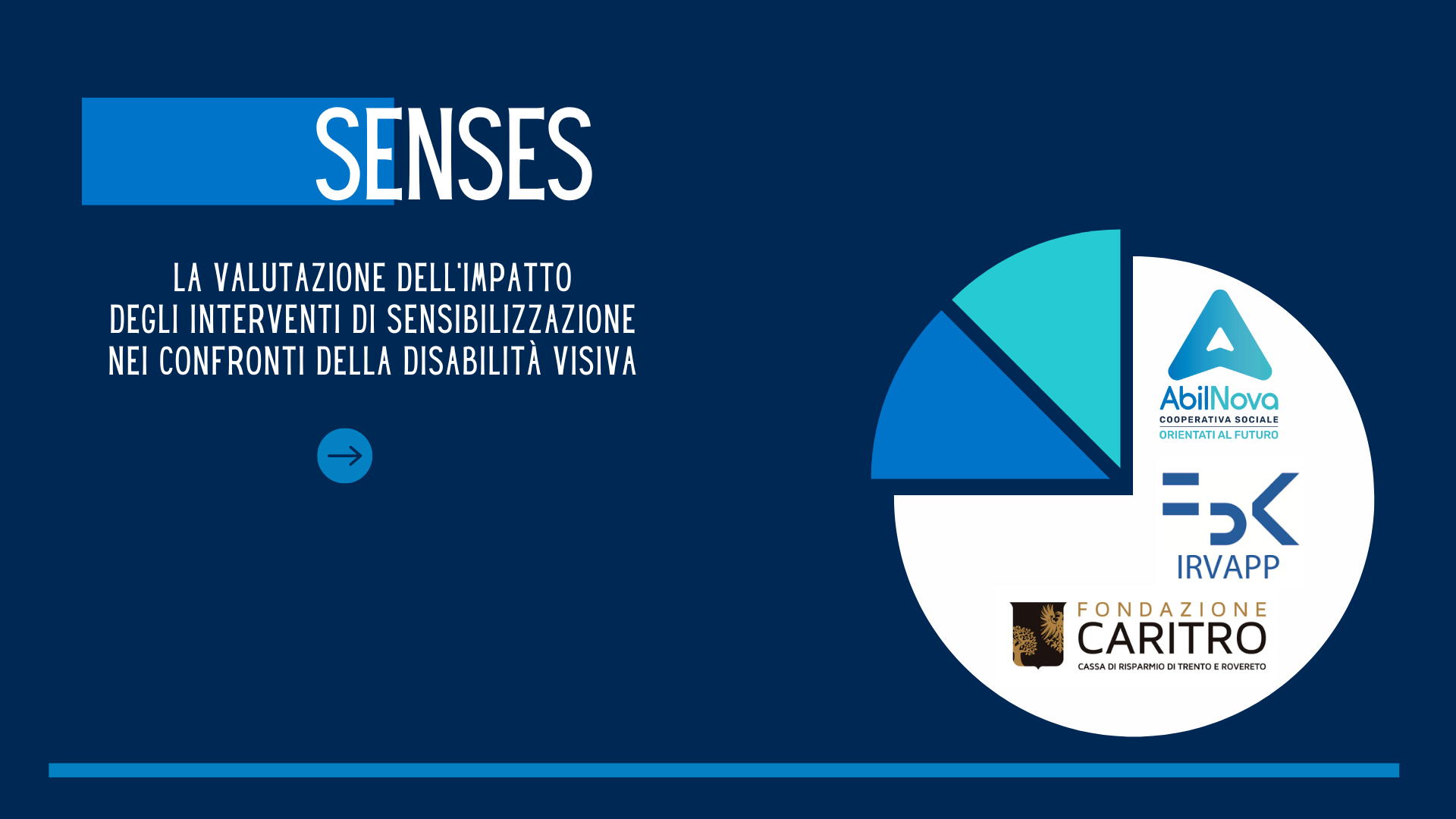 SENSES

LA VALUTAZIONE DELL'IMPATTO DEGLI INTERVENTI DI SENSIBILIZZAZIONE NEI CONFRONTI DELLA DISABILITÀ VISIVA

AbilNova
COOPERATIVA SOCIALE
ORIENTATI AL FUTURO

FBK
IRVAPP

FONDAZIONE
CARITRO
CASSA DI RISPARMIO DI TRENTO E ROVERETO